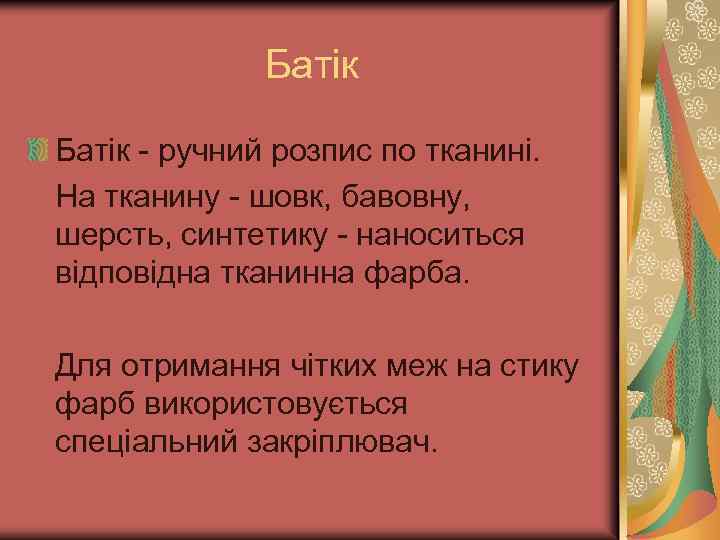 Батік

Батік - ручний розпис по тканині.

На тканину - шовк, бавовну, шерсть, синтетику - наноситься відповідна тканинна фарба.

Для отримання чітких меж на стику фарб використовується спеціальний закріплювач.